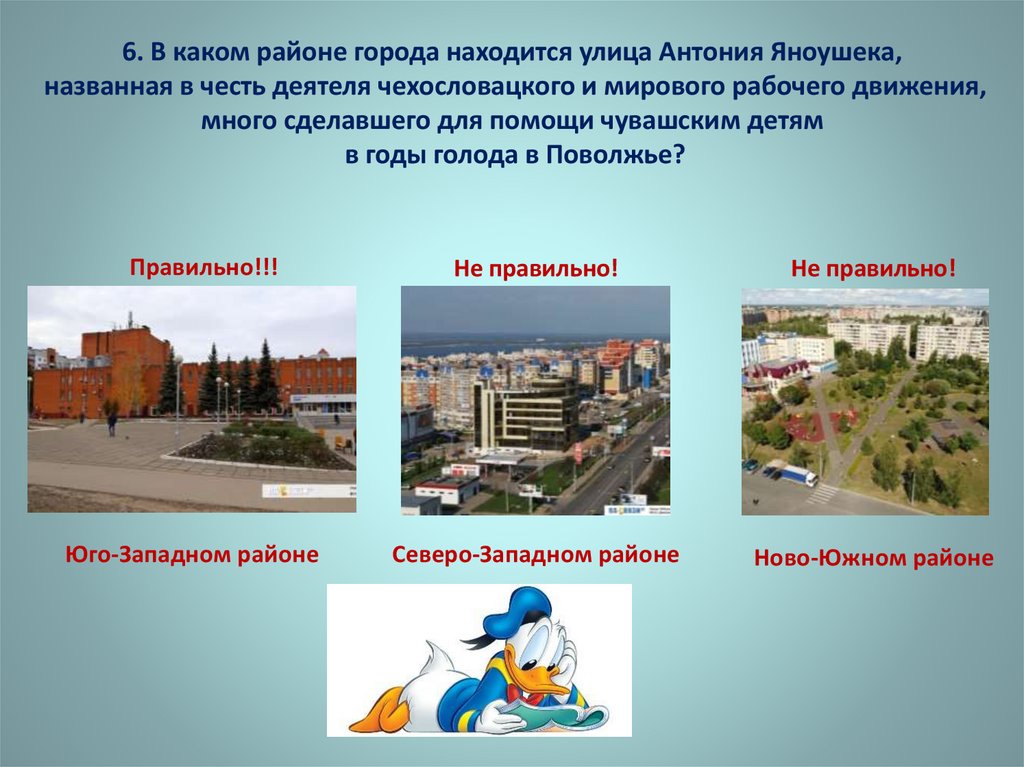 6. В каком районе города находится улица Антония Яноушека, названная в честь деятеля чехословацкого и мирового рабочего движения, много сделавшего для помощи чувашским детям в годы голода в Поволжье?

Правильно!!!

Не правильно!

Не правильно!

Юго-Западном районе

Северо-Западном районе

Ново-Южном районе